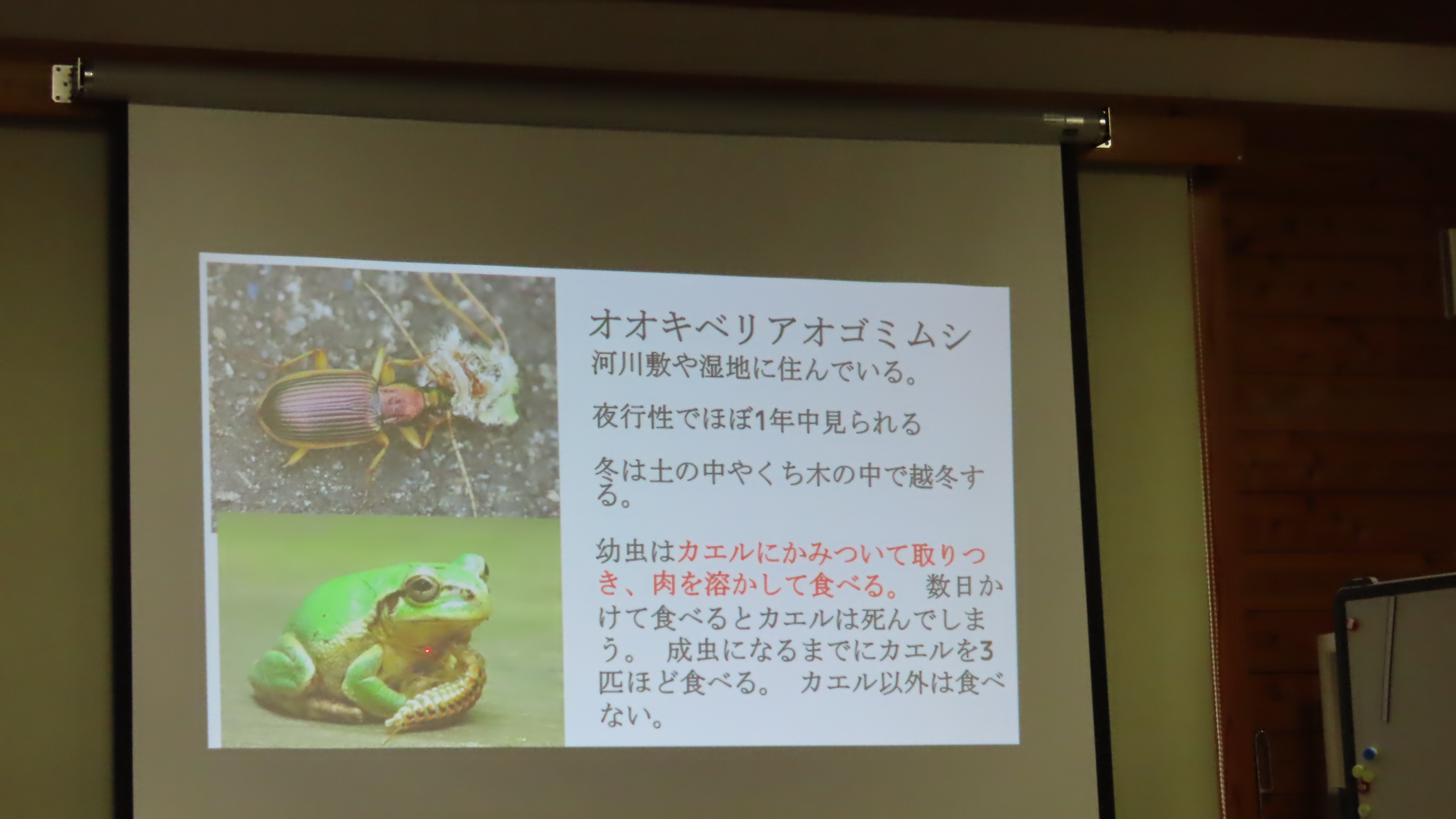 オオキベリアオゴミムシ
河川敷や湿地に住んでいる。

夜行性でほぼ1年中見られる

冬は土の中やくち木の中で越冬する。

幼虫はカエルにかみついて取りつき、肉を溶かして食べる。 数日かけて食べるとカエルは死んでしまう。 成虫になるまでにカエルを3匹ほど食べる。 カエル以外は食べない。